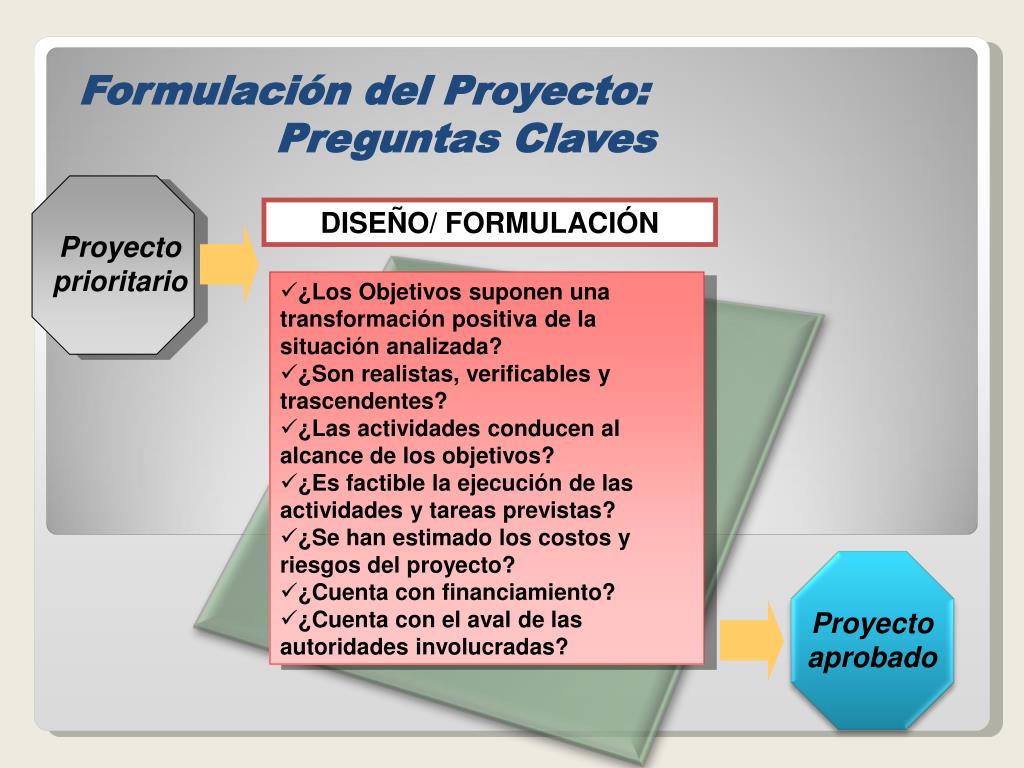 Formulación del Proyecto:
Preguntas Claves

Proyecto prioritario

DISEÑO/ FORMULACIÓN

✓¿Los Objetivos suponen una transformación positiva de la situación analizada?
✓¿Son realistas, verificables y trascendentes?
✓¿Las actividades conducen al alcance de los objetivos?
✓¿Es factible la ejecución de las actividades y tareas previstas?
✓¿Se han estimado los costos y riesgos del proyecto?
✓¿Cuenta con financiamiento?
✓¿Cuenta con el aval de las autoridades involucradas?

Proyecto aprobado